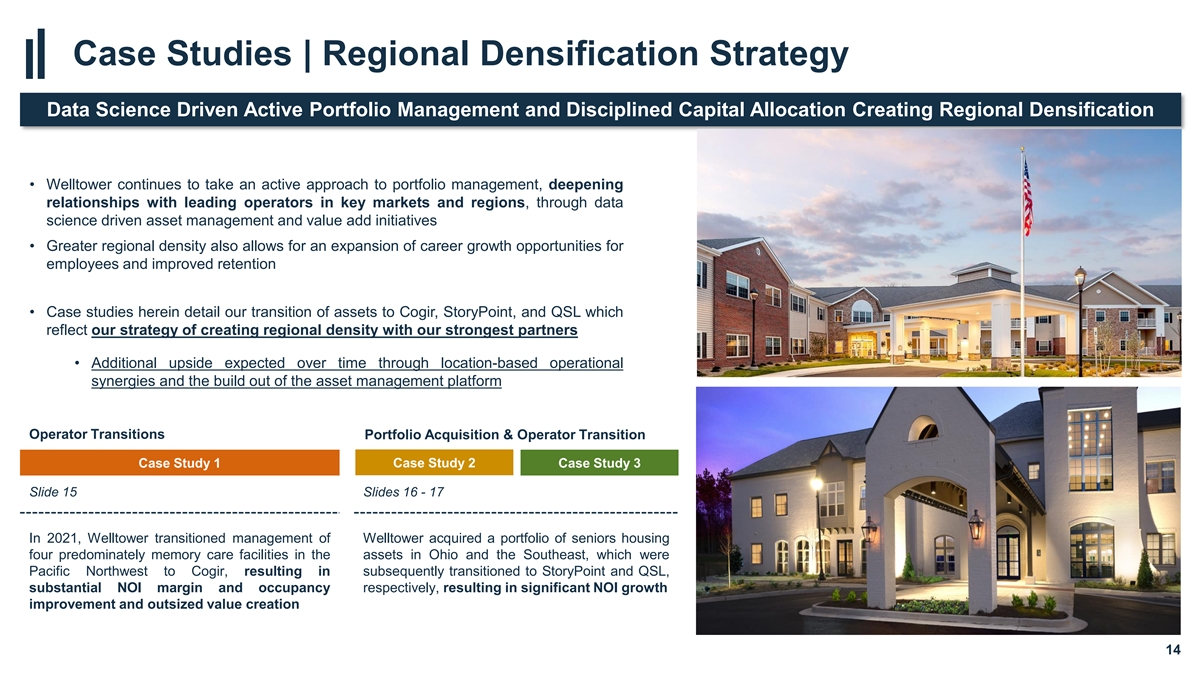 Case Studies | Regional Densification Strategy

Data Science Driven Active Portfolio Management and Disciplined Capital Allocation Creating Regional Densification

• Welltower continues to take an active approach to portfolio management, deepening relationships with leading operators in key markets and regions, through data science driven asset management and value add initiatives

• Greater regional density also allows for an expansion of career growth opportunities for employees and improved retention

• Case studies herein detail our transition of assets to Cogir, StoryPoint, and QSL which reflect our strategy of creating regional density with our strongest partners

• Additional upside expected over time through location-based operational synergies and the build out of the asset management platform

Operator Transitions

Case Study 1

Slide 15

In 2021, Welltower transitioned management of four predominately memory care facilities in the Pacific Northwest to Cogir, resulting in substantial NOI margin and occupancy improvement and outsized value creation

Portfolio Acquisition & Operator Transition

Case Study 2

Case Study 3

Slides 16 - 17

Welltower acquired a portfolio of seniors housing assets in Ohio and the Southeast, which were subsequently transitioned to StoryPoint and QSL, respectively, resulting in significant NOI growth

14